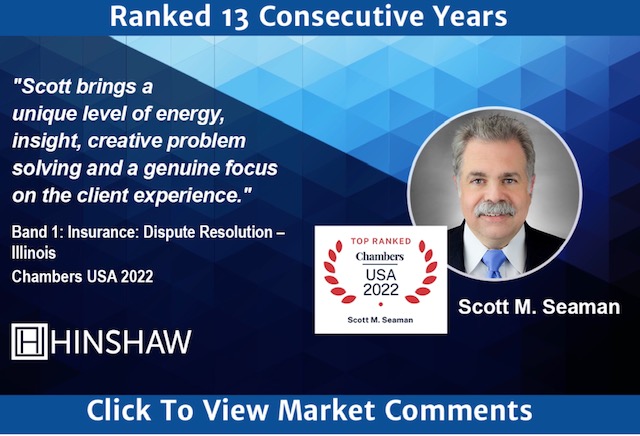 Ranked 13 Consecutive Years

"Scott brings a unique level of energy, insight, creative problem solving and a genuine focus on the client experience."

Band 1: Insurance: Dispute Resolution – Illinois

Chambers USA 2022

HINSHAW

TOP RANKED
Chambers
USA
2022
Scott M. Seaman

Scott M. Seaman

Click To View Market Comments